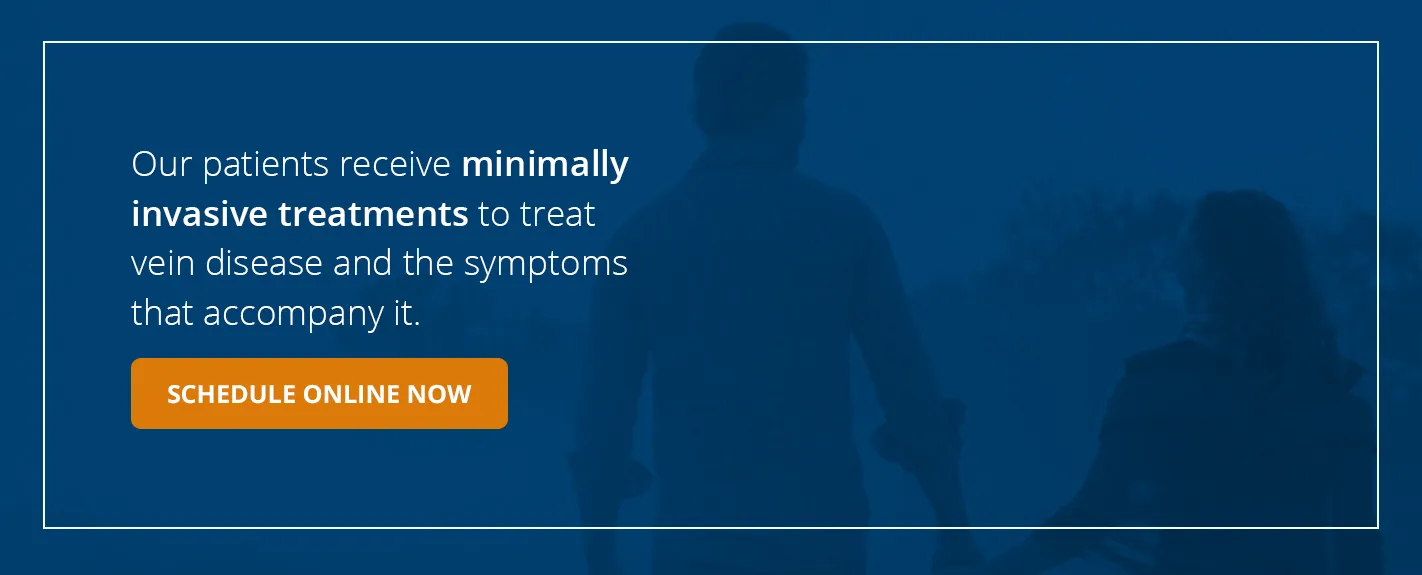 Our patients receive minimally invasive treatments to treat vein disease and the symptoms that accompany it.

SCHEDULE ONLINE NOW